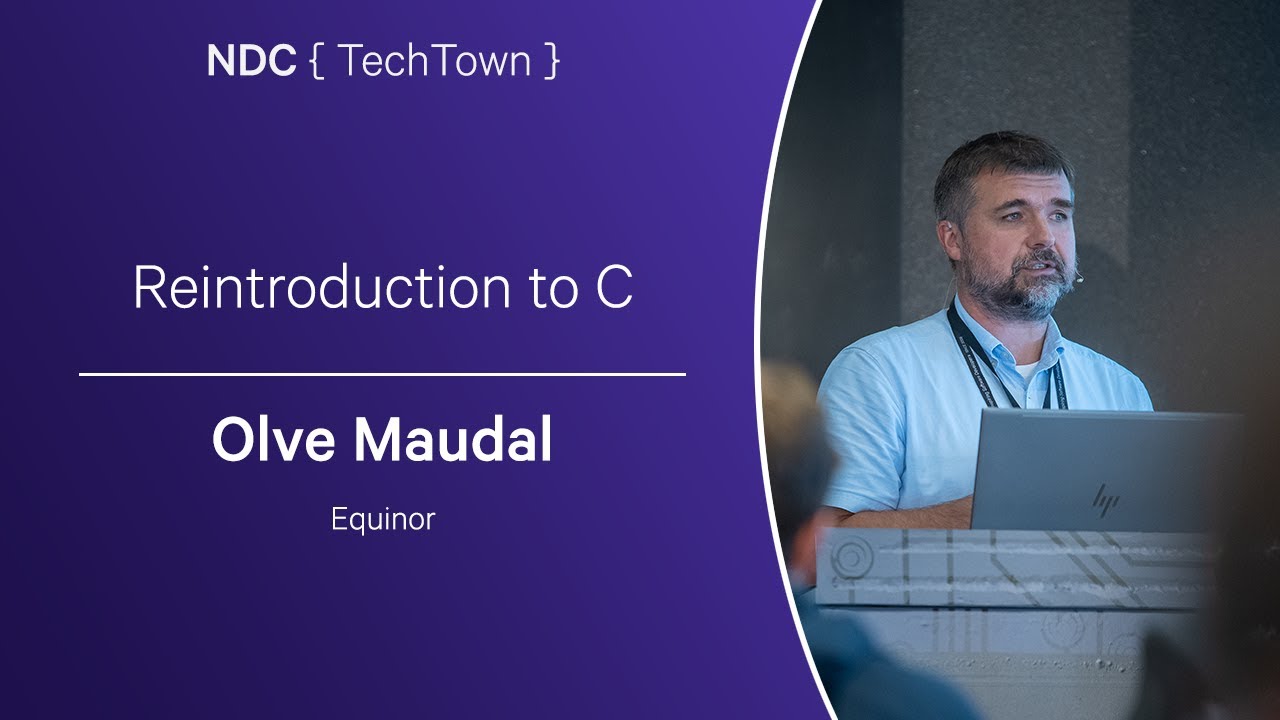 NDC { TechTown }

Reintroduction to C

Olve Maudal

Equinor

hp